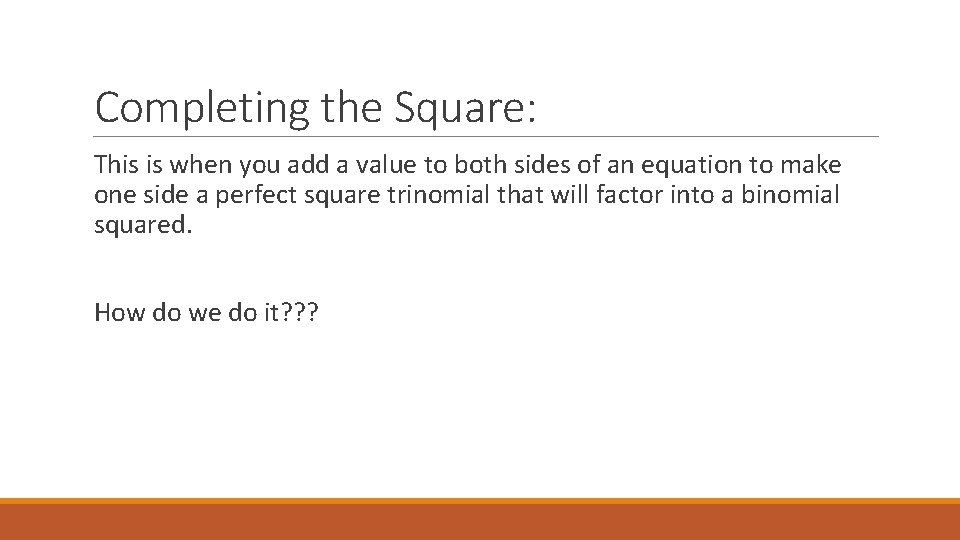 Completing the Square:

This is when you add a value to both sides of an equation to make one side a perfect square trinomial that will factor into a binomial squared.

How do we do it???